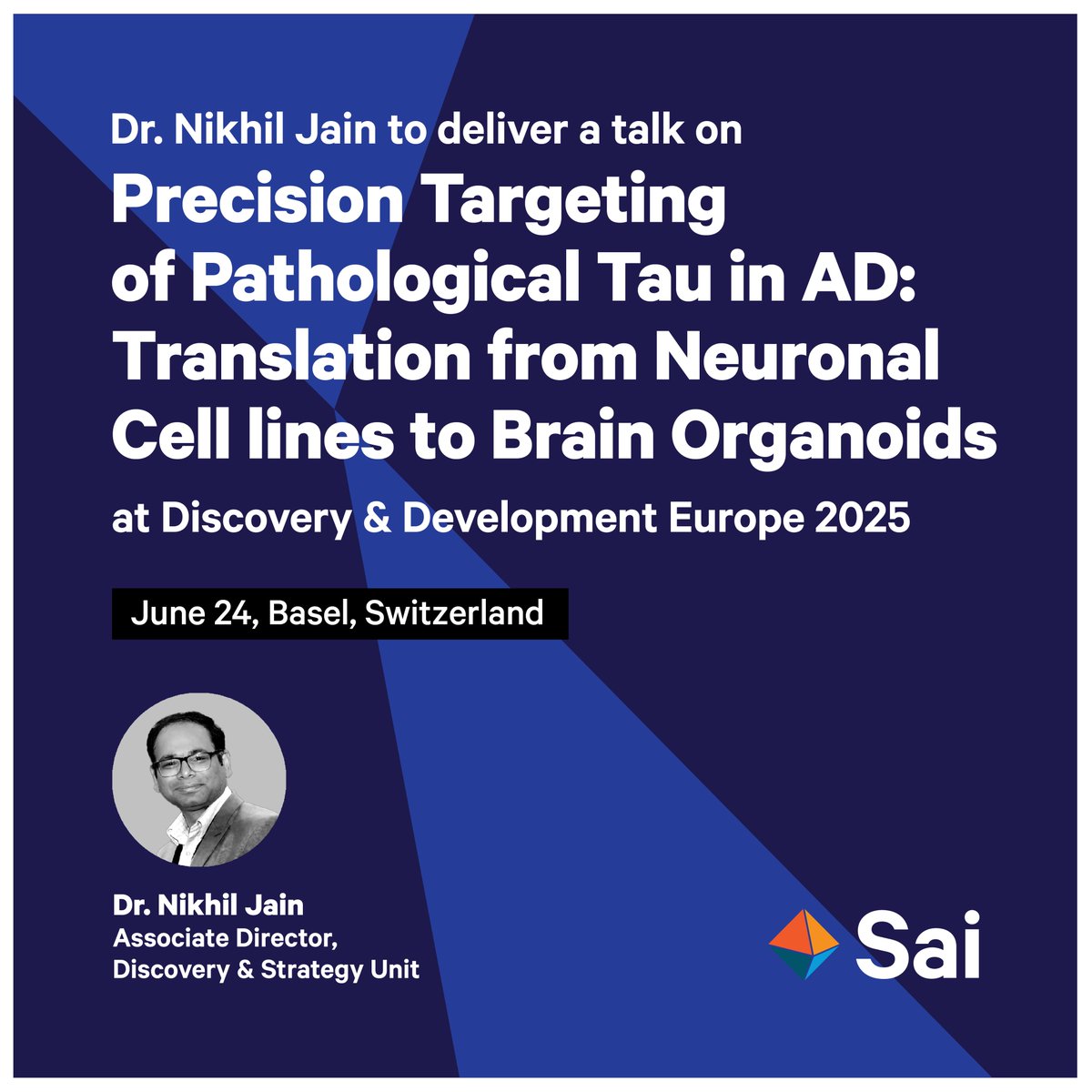 Dr. Nikhil Jain to deliver a talk on

Precision Targeting of Pathological Tau in AD: Translation from Neuronal Cell lines to Brain Organoids

at Discovery & Development Europe 2025

June 24, Basel, Switzerland

Dr. Nikhil Jain
Associate Director,
Discovery & Strategy Unit

Sai